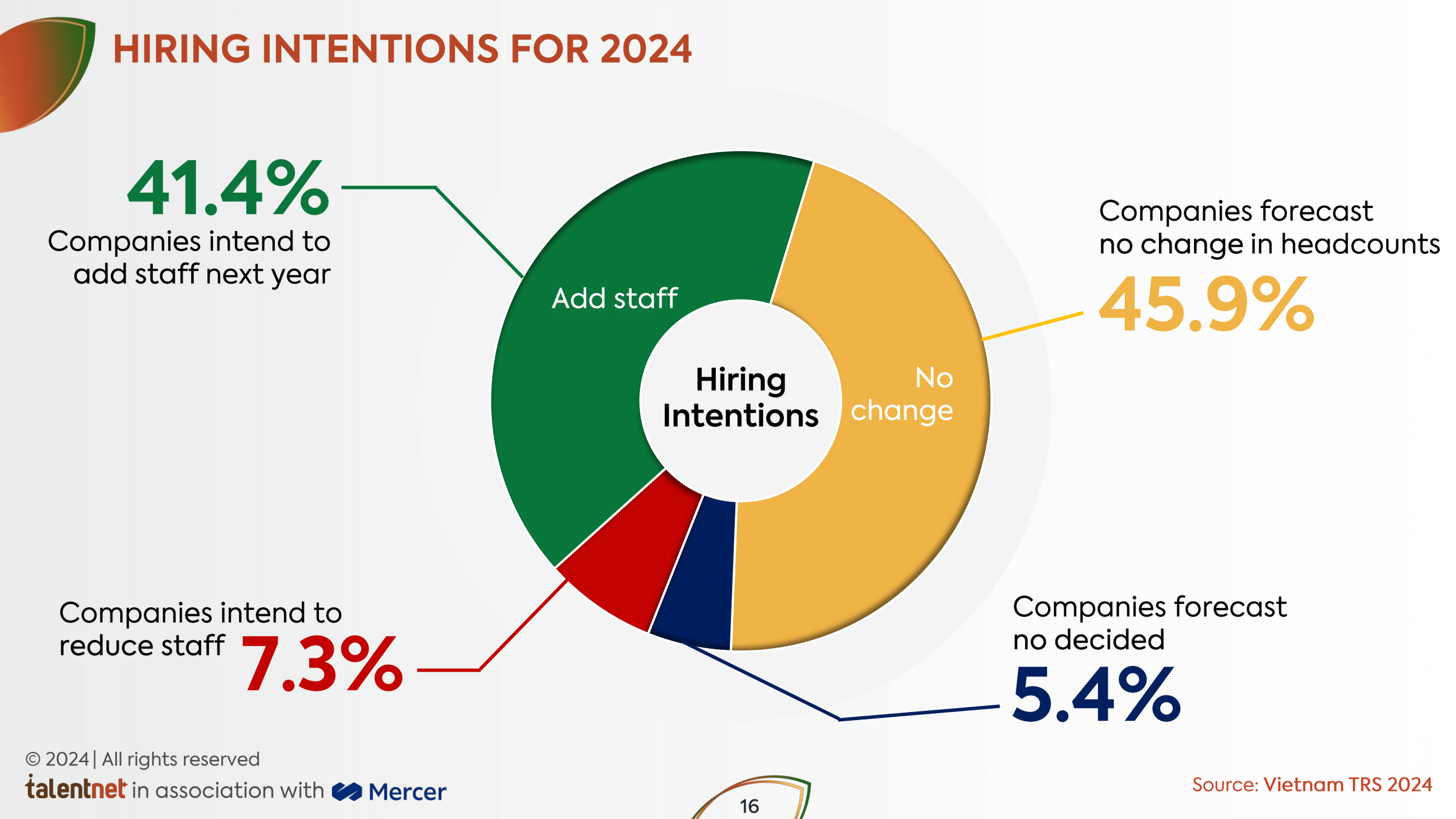 HIRING INTENTIONS FOR 2024

41.4%
Companies intend to add staff next year

Add staff

Hiring Intentions

No change

Companies forecast no change in headcounts
45.9%

Companies intend to reduce staff 7.3%

Companies forecast no decided
5.4%

© 2024 | All rights reserved
talentnet in association with Mercer

16

Source: Vietnam TRS 2024